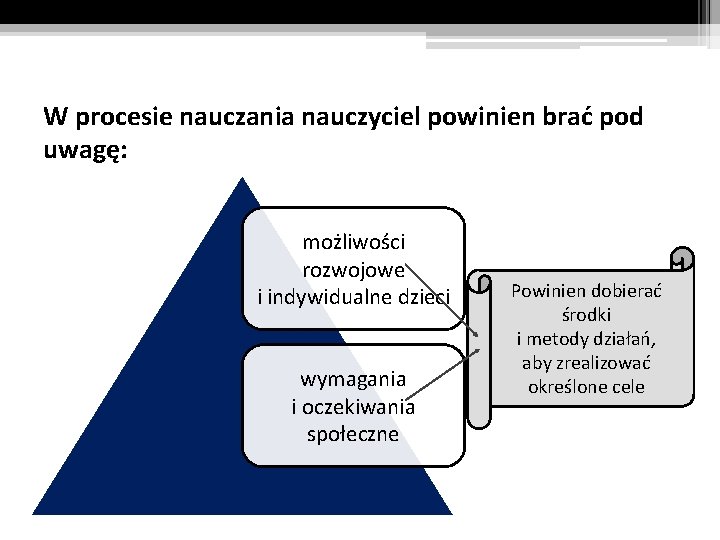 W procesie nauczania nauczyciel powinien brać pod uwagę:

możliwości rozwojowe i indywidualne dzieci

wymagania i oczekiwania społeczne

Powinien dobierać środki i metody działań, aby zrealizować określone cele